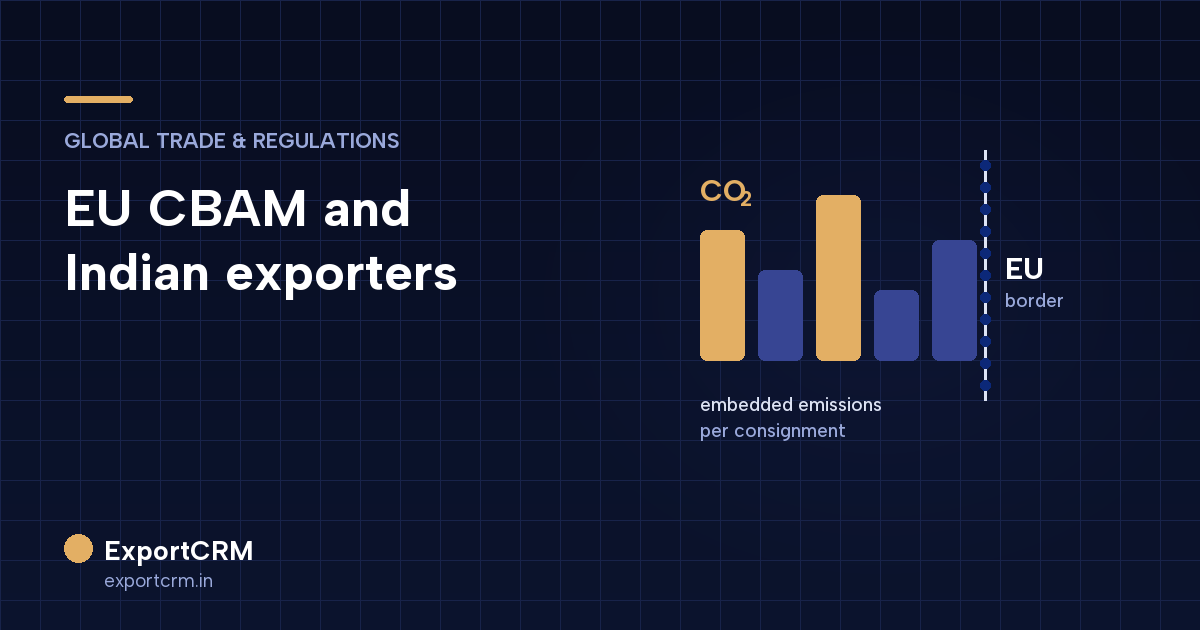 GLOBAL TRADE & REGULATIONS

EU CBAM and Indian exporters

$CO_2$

EU
border

embedded emissions
per consignment

ExportCRM
exportcrm.in